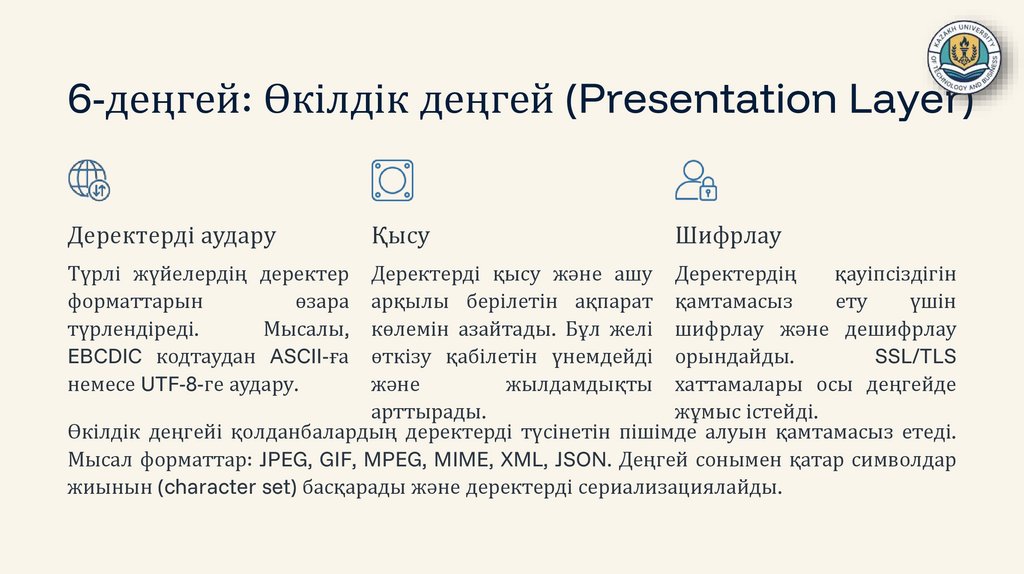 KAZAKH UNIVERSITY OF TECHNOLOGY AND BUSINESS

6-деңгей: Өкілдік деңгей (Presentation Layer)

Деректерді аудару

Түрлі жүйелердің деректер форматтарын өзара түрлендіреді. Мысалы, EBCDIC кодтаудан ASCII-ға немесе UTF-8-ге аудару.

Қысу

Деректерді қысу және ашу арқылы берілетін ақпарат көлемін азайтады. Бұл желі өткізу қабілетін үнемдейді және жылдамдықты арттырады.

Шифрлау

Деректердің қауіпсіздігін қамтамасыз ету үшін шифрлау және дешифрлау орындайды. SSL/TLS хаттамалары осы деңгейде жұмыс істейді.

Өкілдік деңгейі қолданбалардың деректерді түсінетін пішімде алуын қамтамасыз етеді. Мысал форматтар: JPEG, GIF, MPEG, MIME, XML, JSON. Деңгей сонымен қатар символдар жиынын (character set) басқарады және деректерді сериализациялайды.